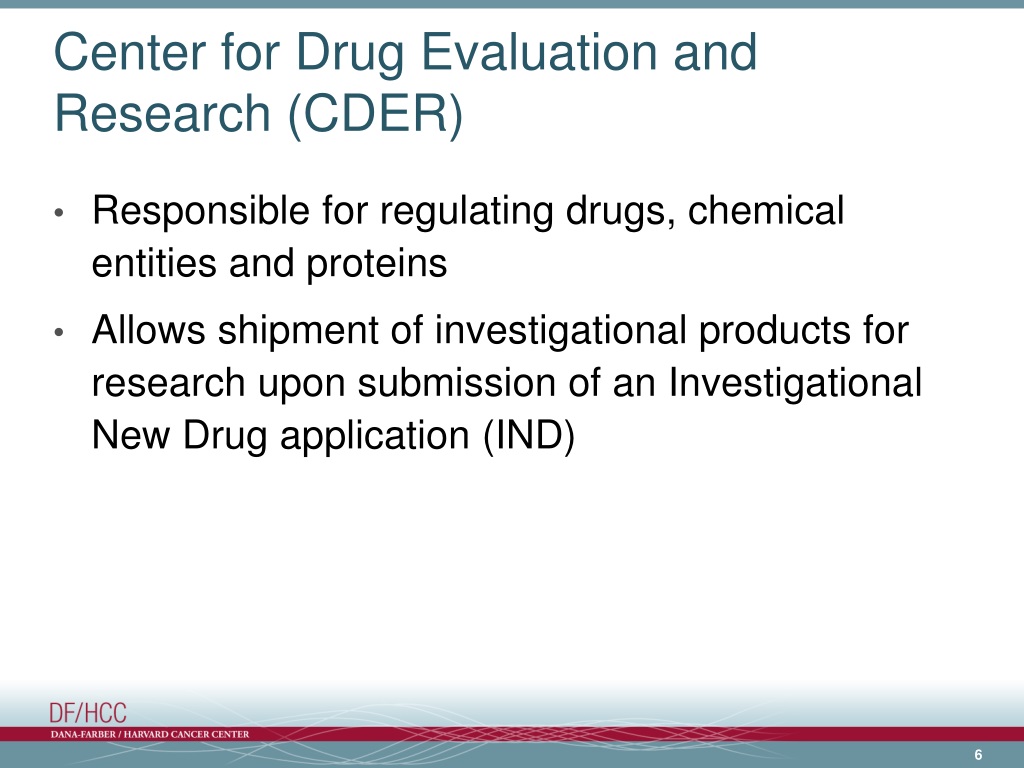 Center for Drug Evaluation and Research (CDER)

• Responsible for regulating drugs, chemical entities and proteins

• Allows shipment of investigational products for research upon submission of an Investigational New Drug application (IND)

DF/HCC
DANA-FARBER / HARVARD CANCER CENTER

6